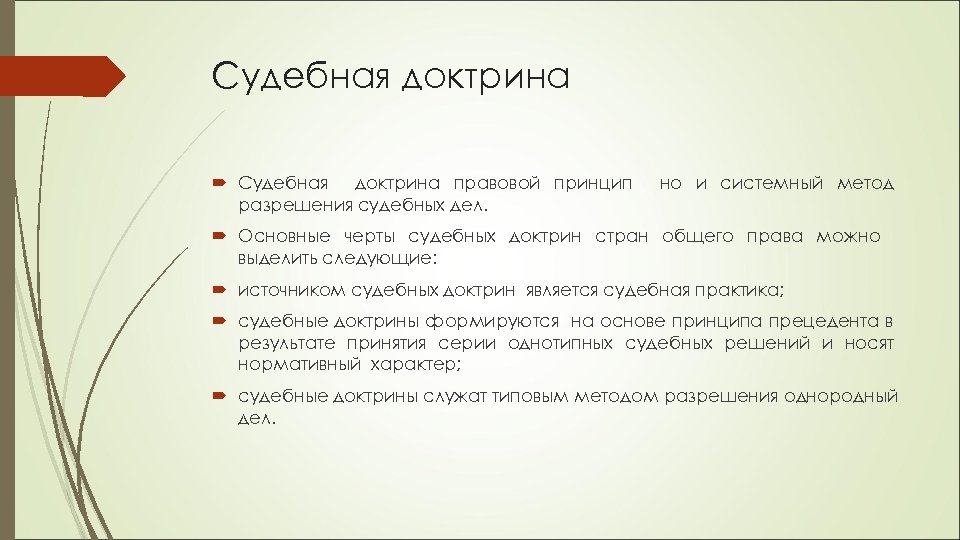 Судебная доктрина

Судебная доктрина правовой принцип но и системный метод разрешения судебных дел.

Основные черты судебных доктрин стран общего права можно выделить следующие:

источником судебных доктрин является судебная практика;

судебные доктрины формируются на основе принципа прецедента в результате принятия серии однотипных судебных решений и носят нормативный характер;

судебные доктрины служат типовым методом разрешения однородный дел.